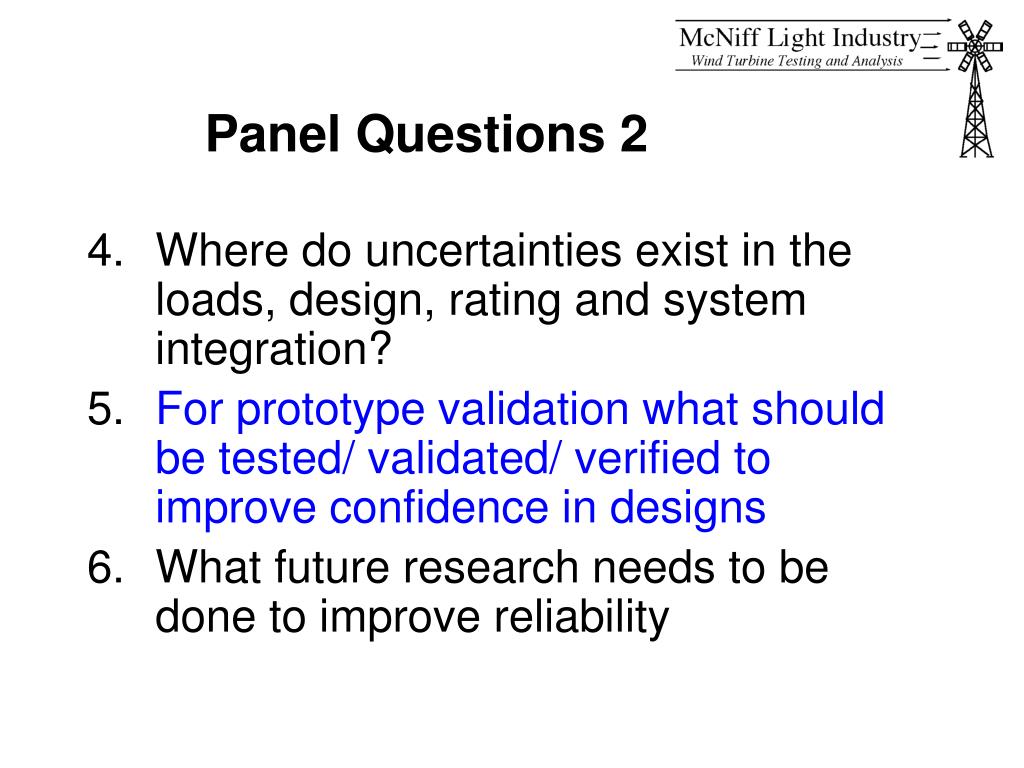 McNiff Light Industry
Wind Turbine Testing and Analysis

Panel Questions 2

4. Where do uncertainties exist in the loads, design, rating and system integration?
5. For prototype validation what should be tested/ validated/ verified to improve confidence in designs
6. What future research needs to be done to improve reliability